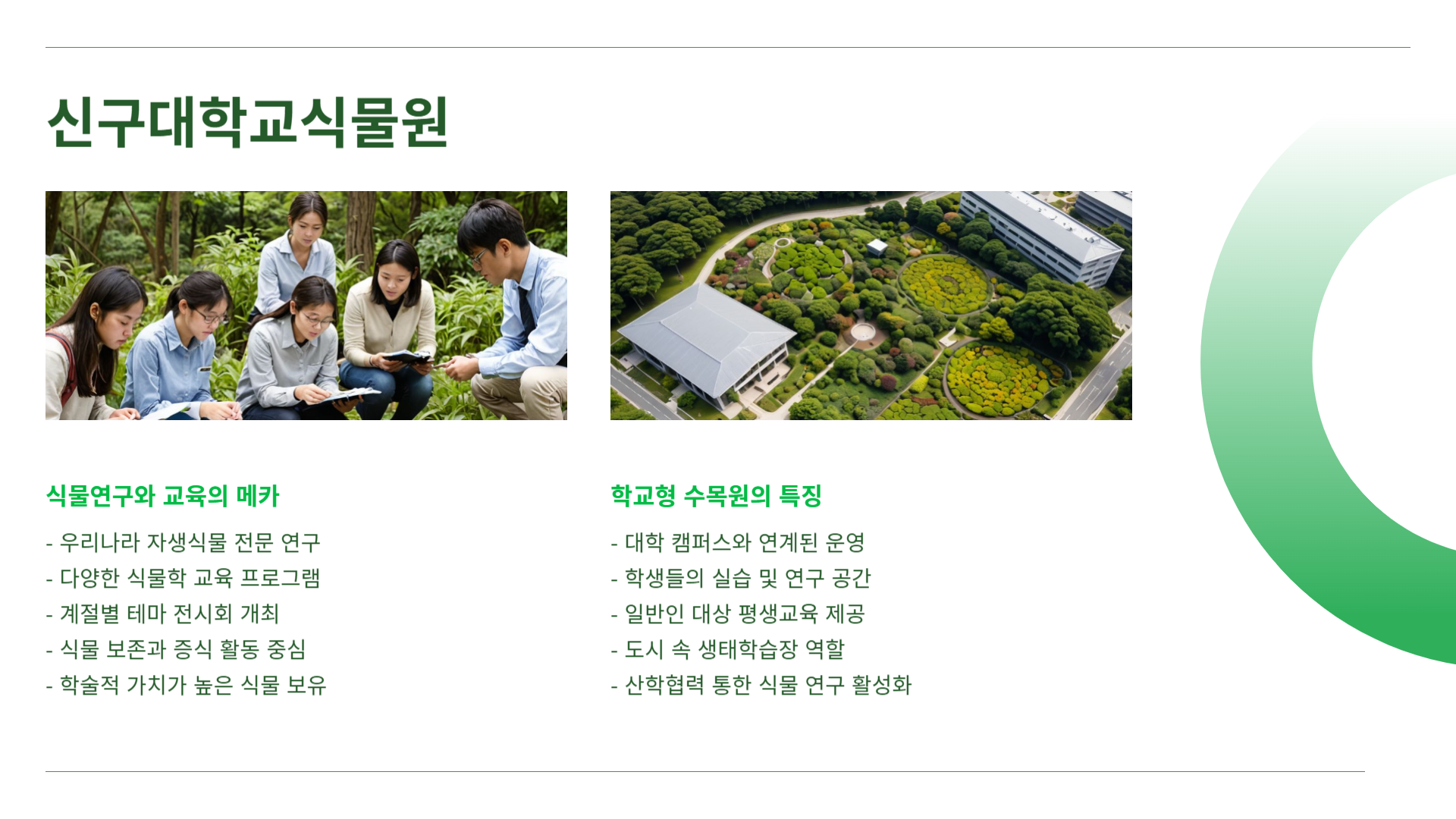 신구대학교식물원

식물연구와 교육의 메카

- 우리나라 자생식물 전문 연구
- 다양한 식물학 교육 프로그램
- 계절별 테마 전시회 개최
- 식물 보존과 증식 활동 중심
- 학술적 가치가 높은 식물 보유

학교형 수목원의 특징

- 대학 캠퍼스와 연계된 운영
- 학생들의 실습 및 연구 공간
- 일반인 대상 평생교육 제공
- 도시 속 생태학습장 역할
- 산학협력 통한 식물 연구 활성화